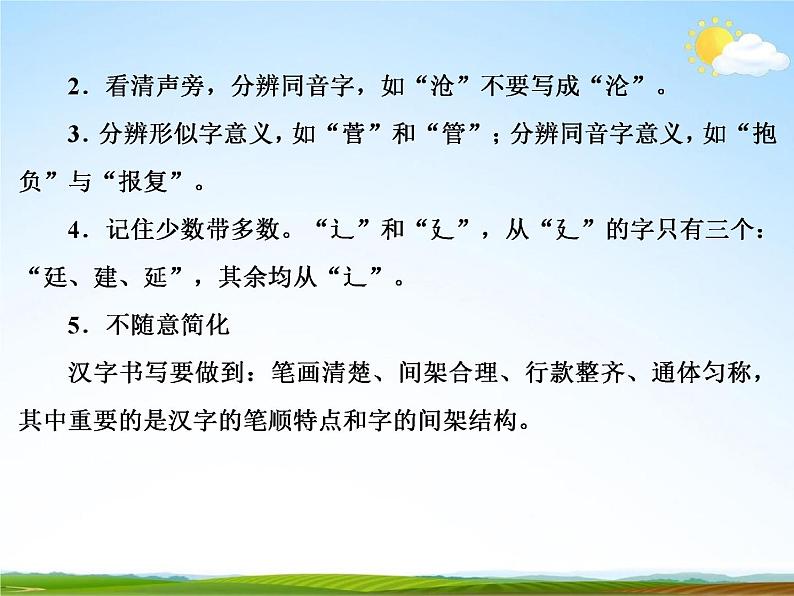 2．看清声旁，分辨同音字，如“沧”不要写成“沦”。

3．分辨形似字意义，如“菅”和“管”；分辨同音字意义，如“抱负”与“报复”。

4．记住少数带多数。“辶”和“廴”，从“廴”的字只有三个：“廷、建、延”，其余均从“辶”。

5．不随意简化

汉字书写要做到：笔画清楚、间架合理、行款整齐、通体匀称，其中重要的是汉字的笔顺特点和字的间架结构。